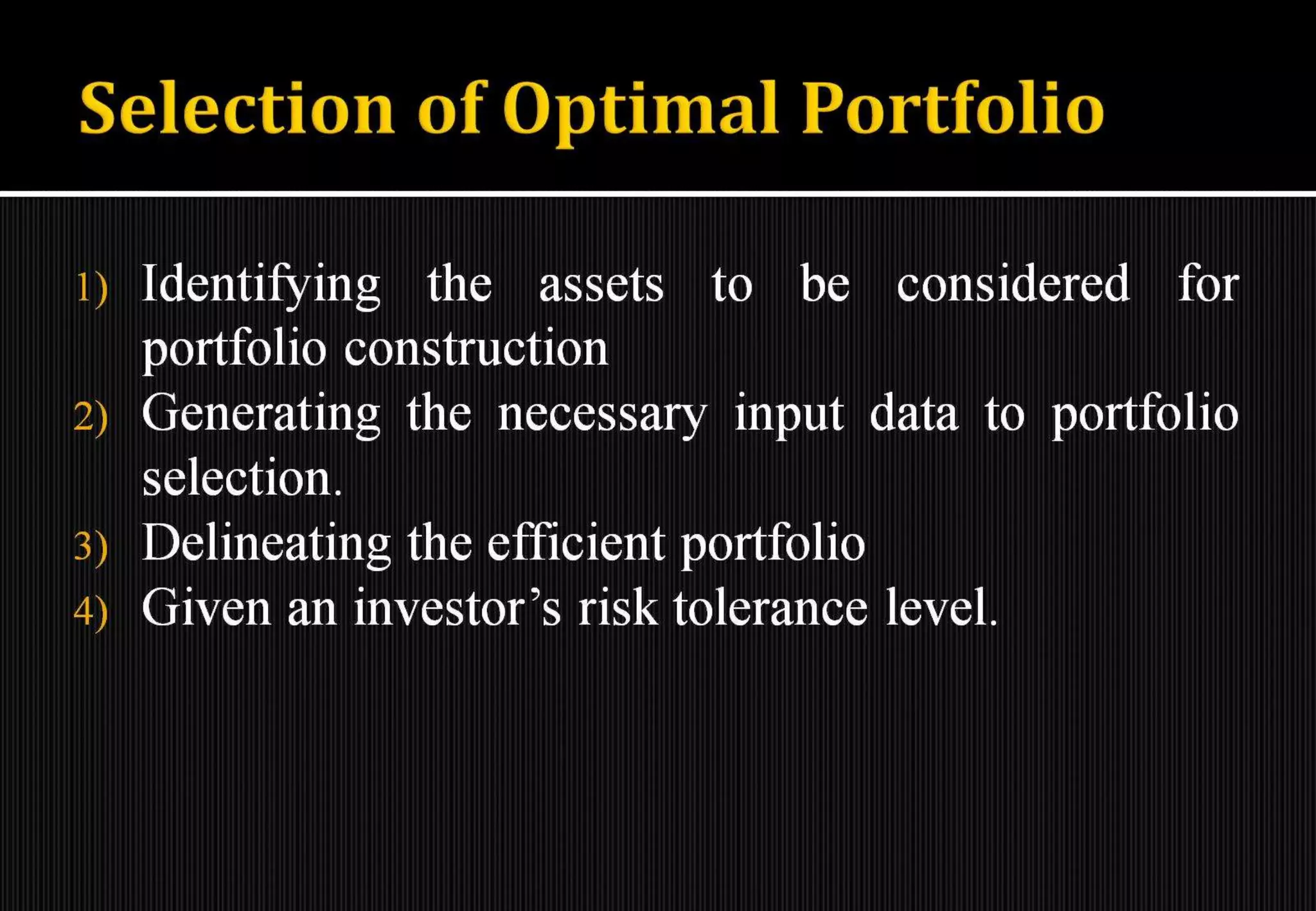 Selection of Optimal Portfolio

1) Identifying the assets to be considered for portfolio construction
2) Generating the necessary input data to portfolio selection.
3) Delineating the efficient portfolio
4) Given an investor’s risk tolerance level.